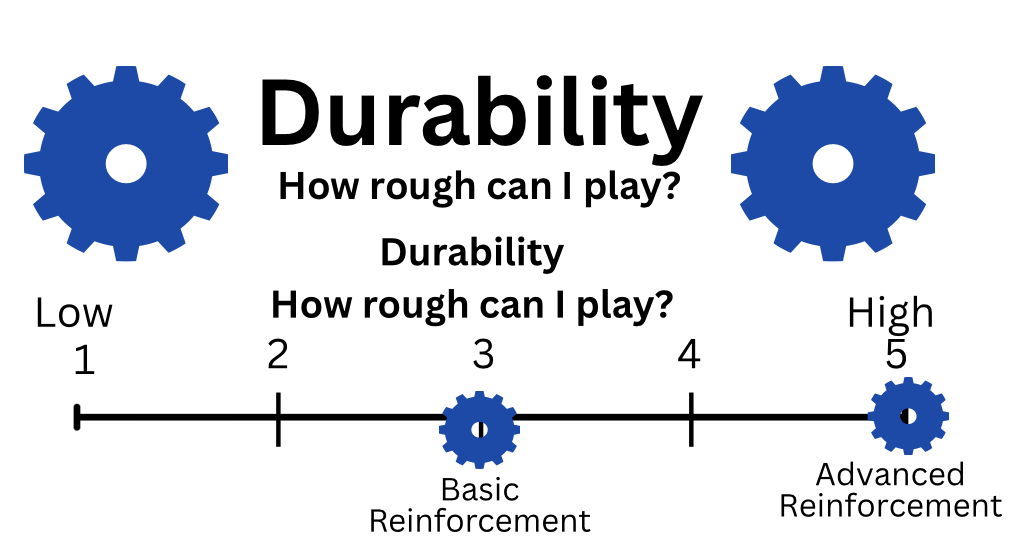 Durability

How rough can I play?

Durability

How rough can I play?

Low
1

2

3

4

High
5

Basic Reinforcement

Advanced Reinforcement